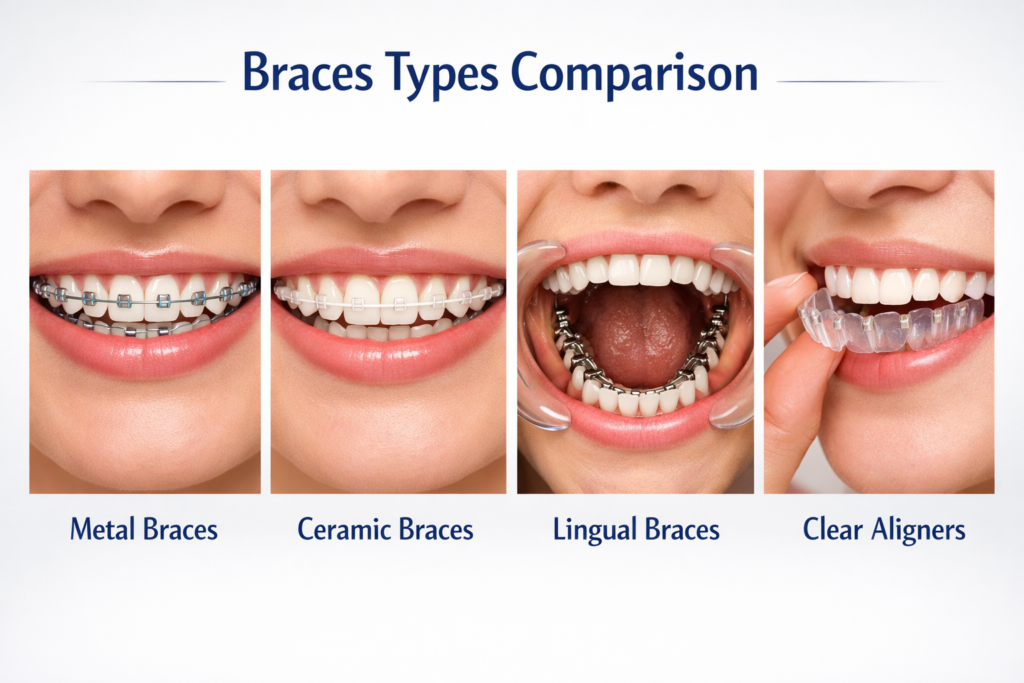 Braces Types Comparison

Metal Braces

Ceramic Braces

Lingual Braces

Clear Aligners